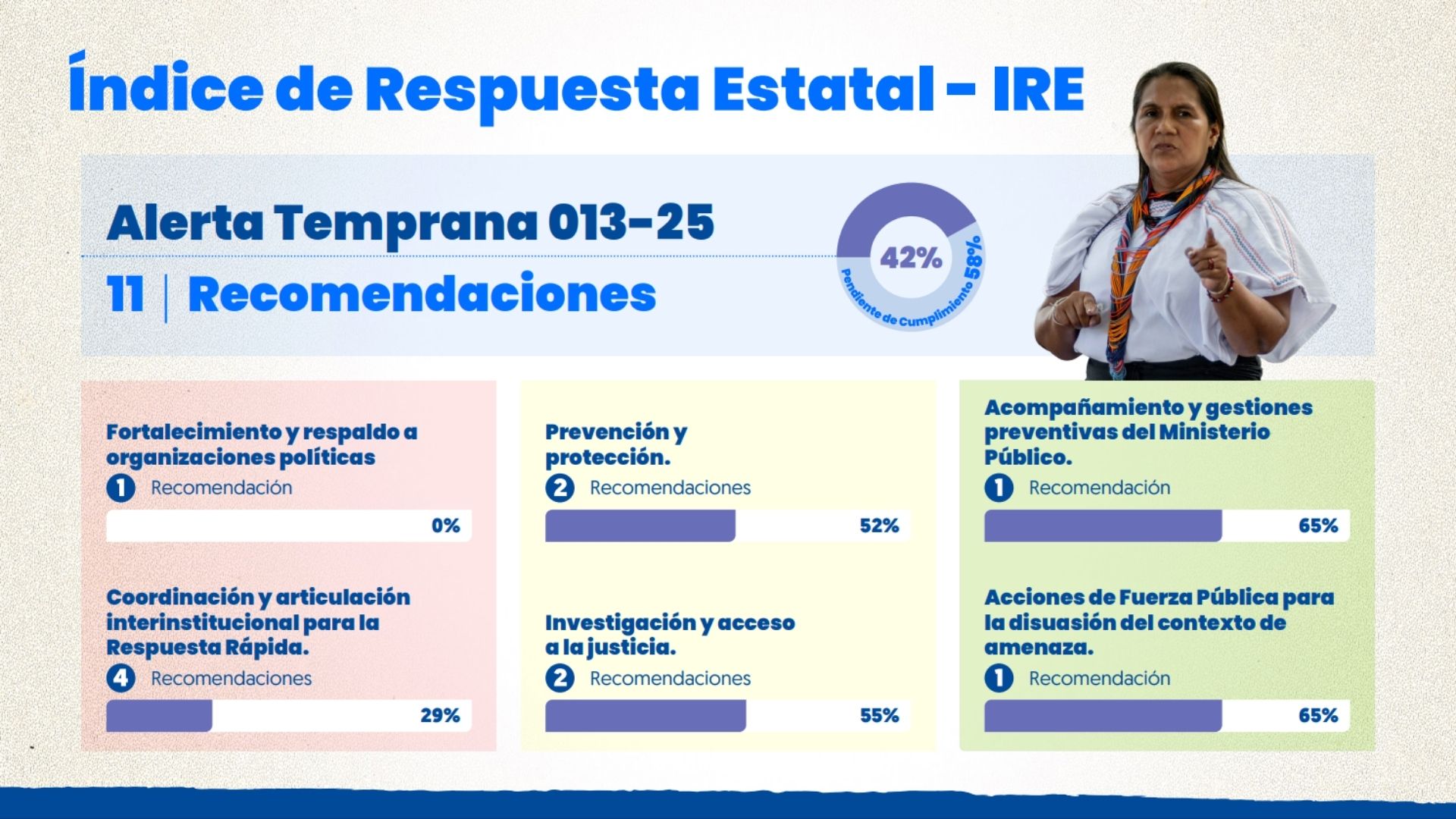 Índice de Respuesta Estatal - IRE

Alerta Temprana 013-25

11 | Recomendaciones

42%

Pendiente de Cumplimiento 58%

Fortalecimiento y respaldo a organizaciones políticas
1 Recomendación
0%

Coordinación y articulación interinstitucional para la Respuesta Rápida.
4 Recomendaciones
29%

Prevención y protección.
2 Recomendaciones
52%

Investigación y acceso a la justicia.
2 Recomendaciones
55%

Acompañamiento y gestiones preventivas del Ministerio Público.
1 Recomendación
65%

Acciones de Fuerza Pública para la disuasión del contexto de amenaza.
1 Recomendación
65%